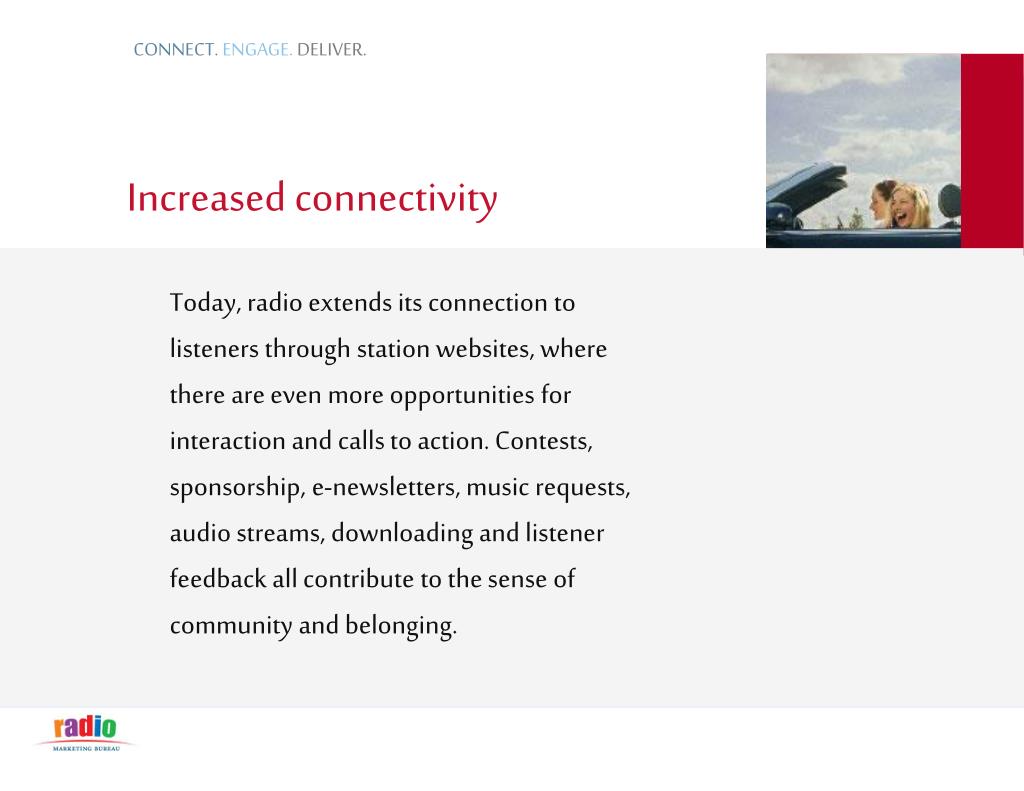 CONNECT. ENGAGE. DELIVER.

Increased connectivity

Today, radio extends its connection to listeners through station websites, where there are even more opportunities for interaction and calls to action. Contests, sponsorship, e-newsletters, music requests, audio streams, downloading and listener feedback all contribute to the sense of community and belonging.

radio
MARKETING BUREAU